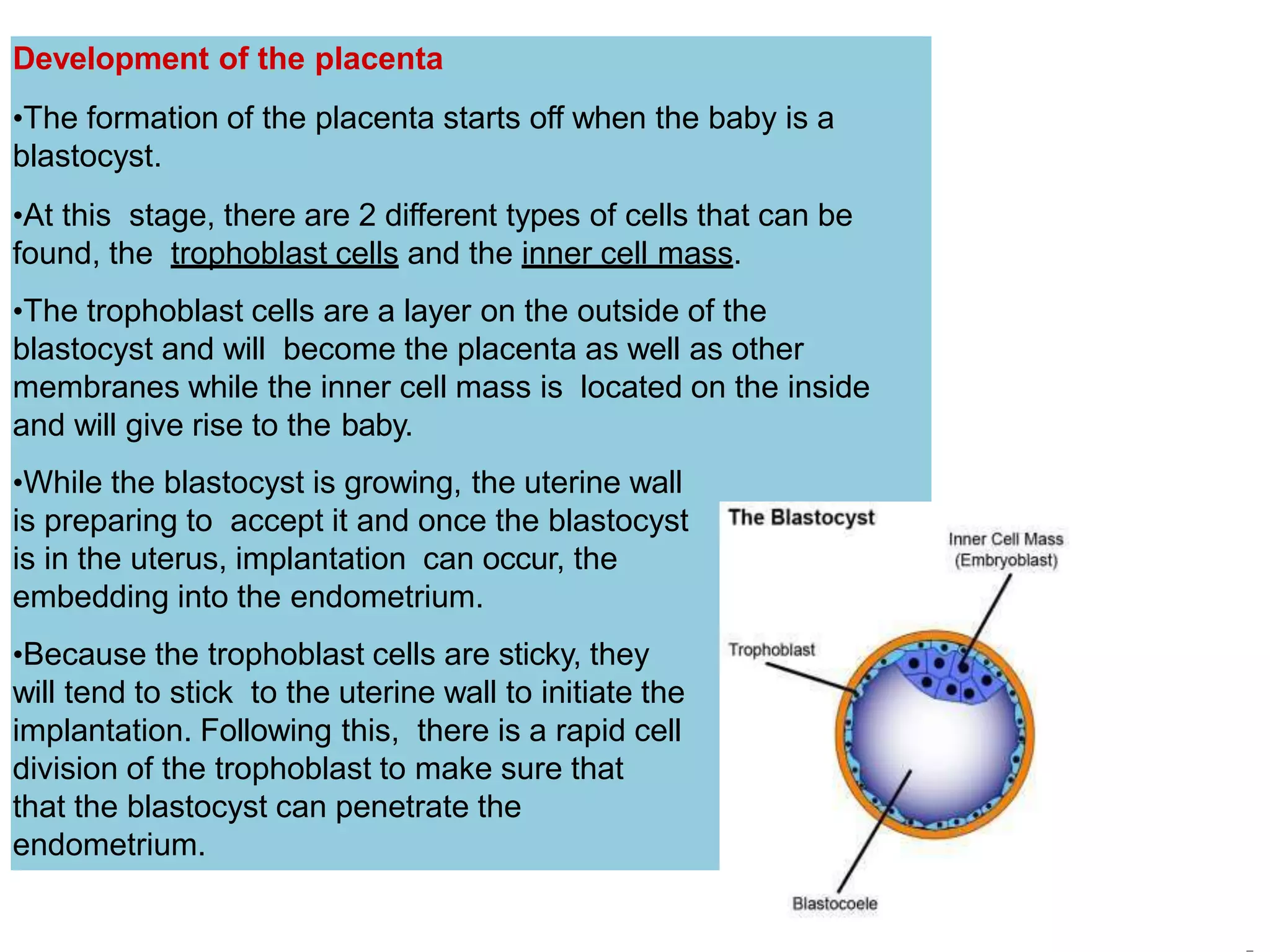 Development of the placenta

•The formation of the placenta starts off when the baby is a blastocyst.

•At this stage, there are 2 different types of cells that can be found, the trophoblast cells and the inner cell mass.

•The trophoblast cells are a layer on the outside of the blastocyst and will become the placenta as well as other membranes while the inner cell mass is located on the inside and will give rise to the baby.

•While the blastocyst is growing, the uterine wall is preparing to accept it and once the blastocyst is in the uterus, implantation can occur, the embedding into the endometrium.

•Because the trophoblast cells are sticky, they will tend to stick to the uterine wall to initiate the implantation. Following this, there is a rapid cell division of the trophoblast to make sure that that the blastocyst can penetrate the endometrium.

The Blastocyst

Inner Cell Mass (Embryoblast)

Trophoblast

Blastocoele